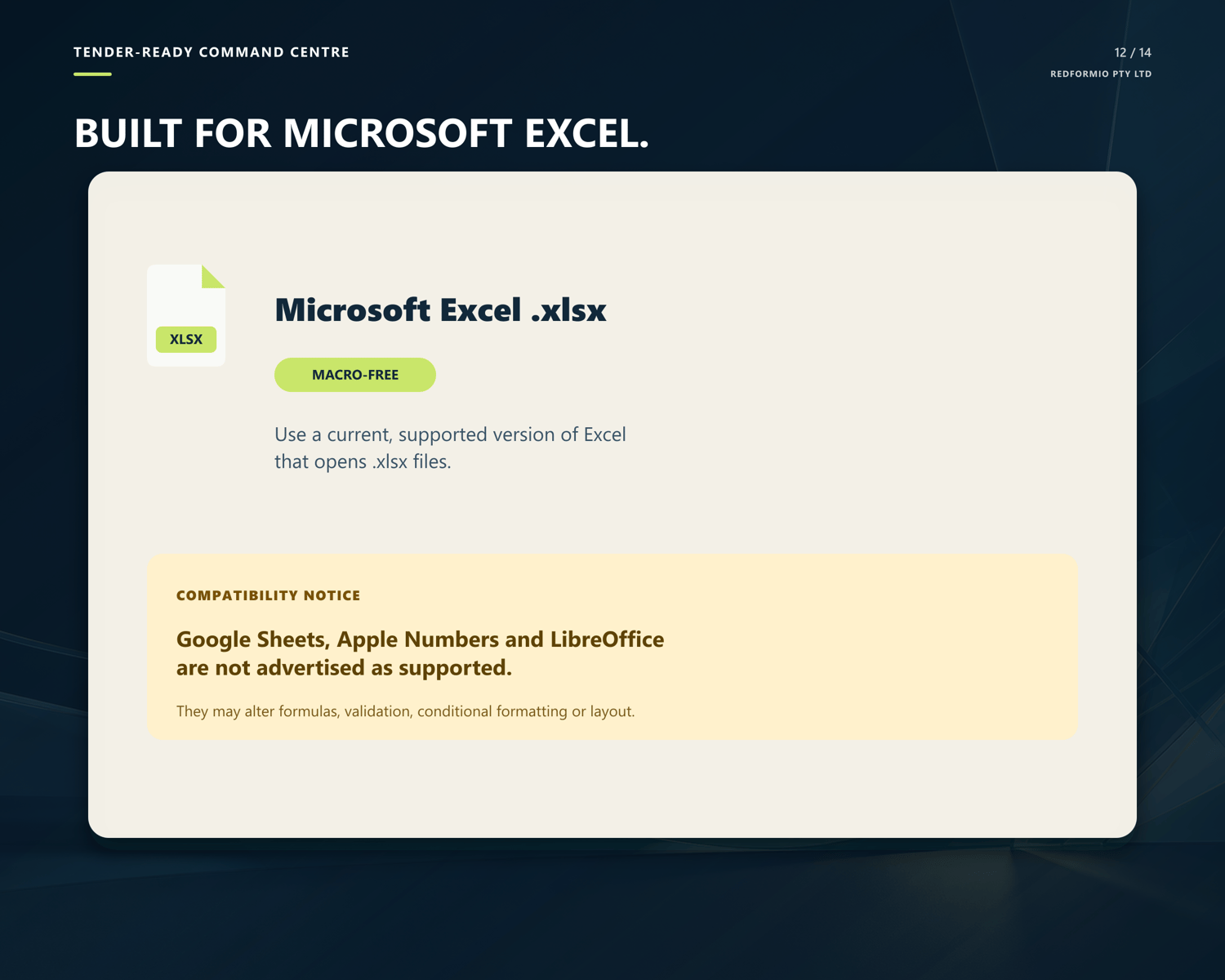 TENDER-READY COMMAND CENTRE

12 / 14
REDFORMIO PTY LTD

BUILT FOR MICROSOFT EXCEL.

XLSX

Microsoft Excel .xlsx

MACRO-FREE

Use a current, supported version of Excel that opens .xlsx files.

COMPATIBILITY NOTICE

Google Sheets, Apple Numbers and LibreOffice are not advertised as supported.

They may alter formulas, validation, conditional formatting or layout.